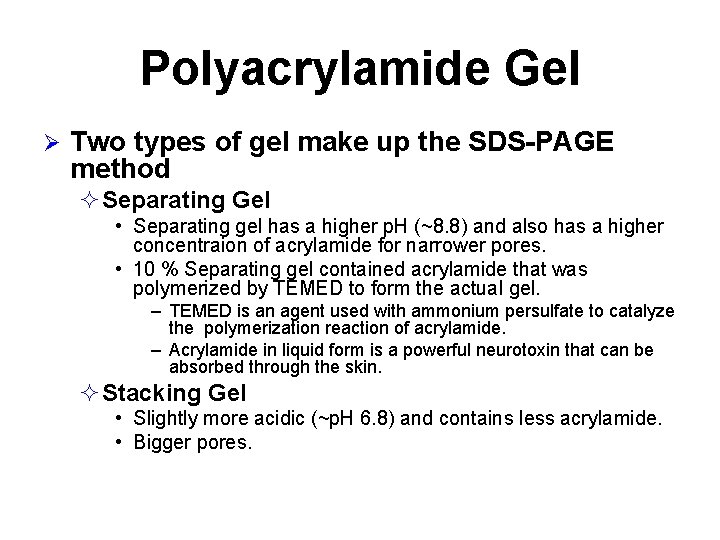 Polyacrylamide Gel

➢ Two types of gel make up the SDS-PAGE method

✧ Separating Gel

• Separating gel has a higher pH (~8.8) and also has a higher concentraion of acrylamide for narrower pores.

• 10 % Separating gel contained acrylamide that was polymerized by TEMED to form the actual gel.

– TEMED is an agent used with ammonium persulfate to catalyze the polymerization reaction of acrylamide.

– Acrylamide in liquid form is a powerful neurotoxin that can be absorbed through the skin.

✧ Stacking Gel

• Slightly more acidic (~pH 6.8) and contains less acrylamide.

• Bigger pores.